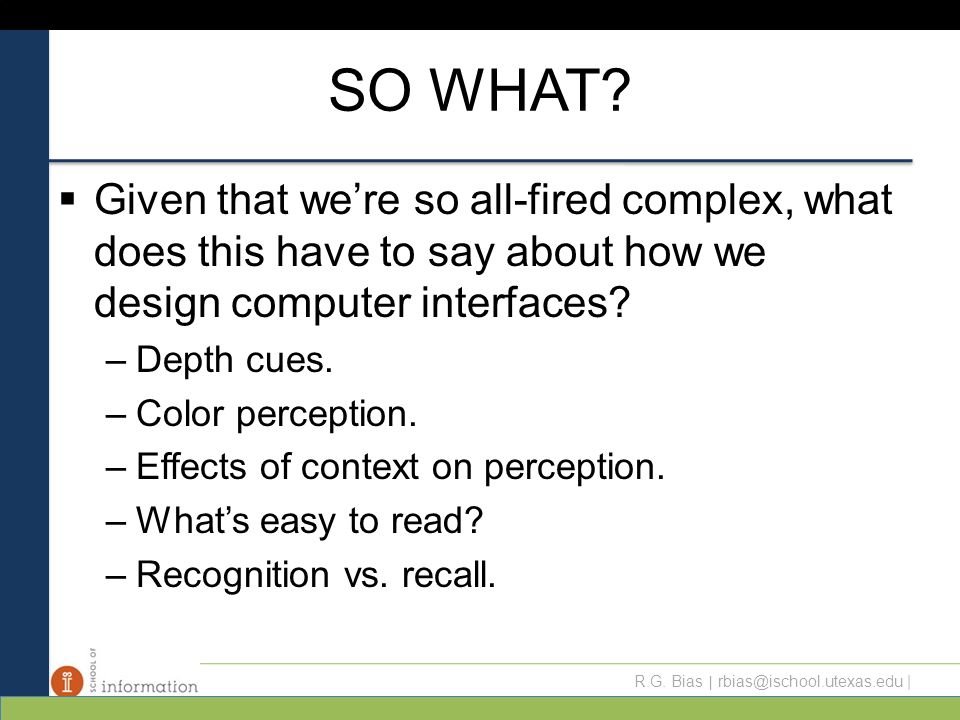 SO WHAT?

▪ Given that we're so all-fired complex, what does this have to say about how we design computer interfaces?

– Depth cues.

– Color perception.

– Effects of context on perception.

– What's easy to read?

– Recognition vs. recall.

SCHOOL OF information

R.G. Bias | rbias@ischool.utexas.edu |